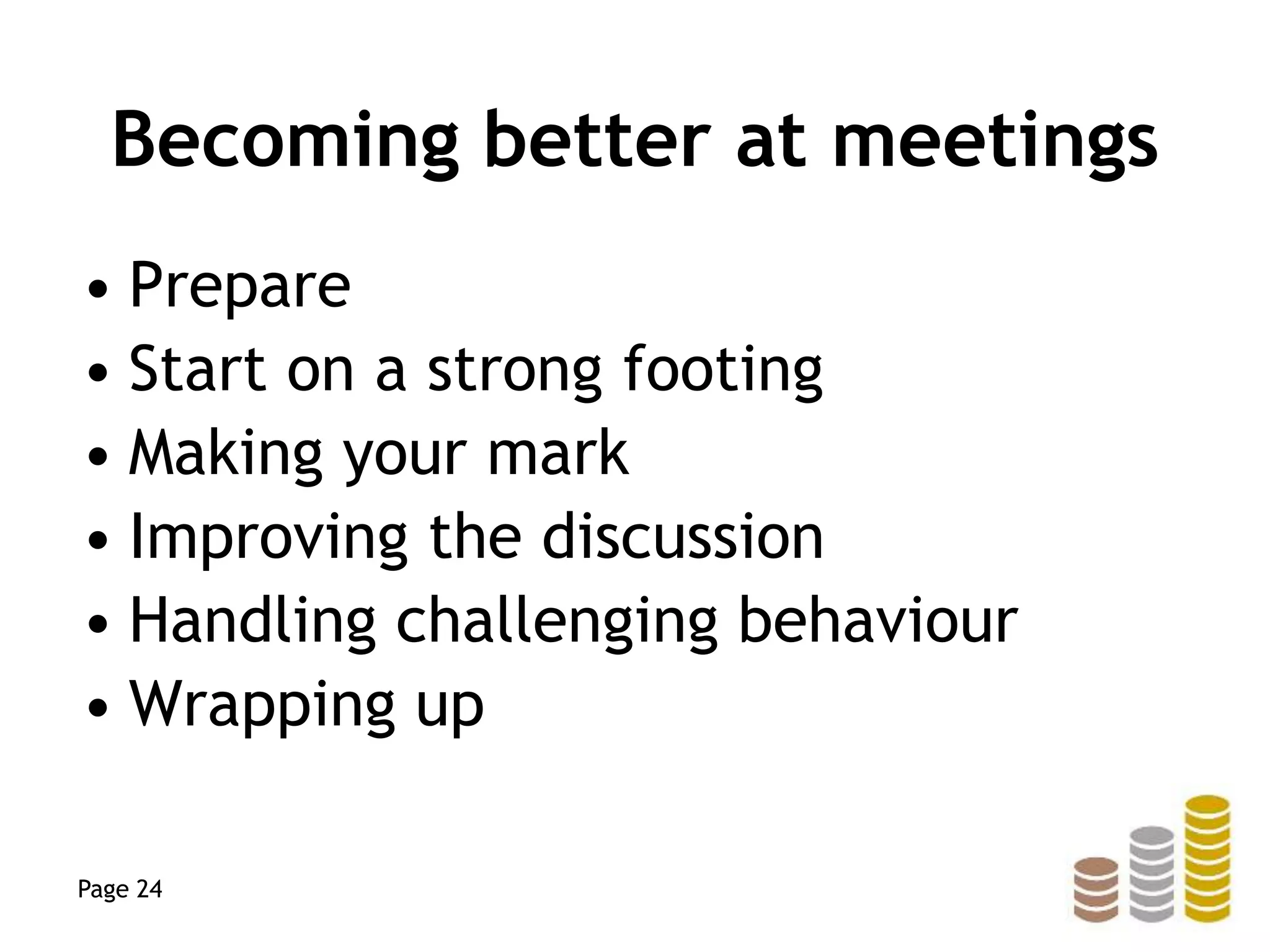 Becoming better at meetings

• Prepare
• Start on a strong footing
• Making your mark
• Improving the discussion
• Handling challenging behaviour
• Wrapping up

Page 24